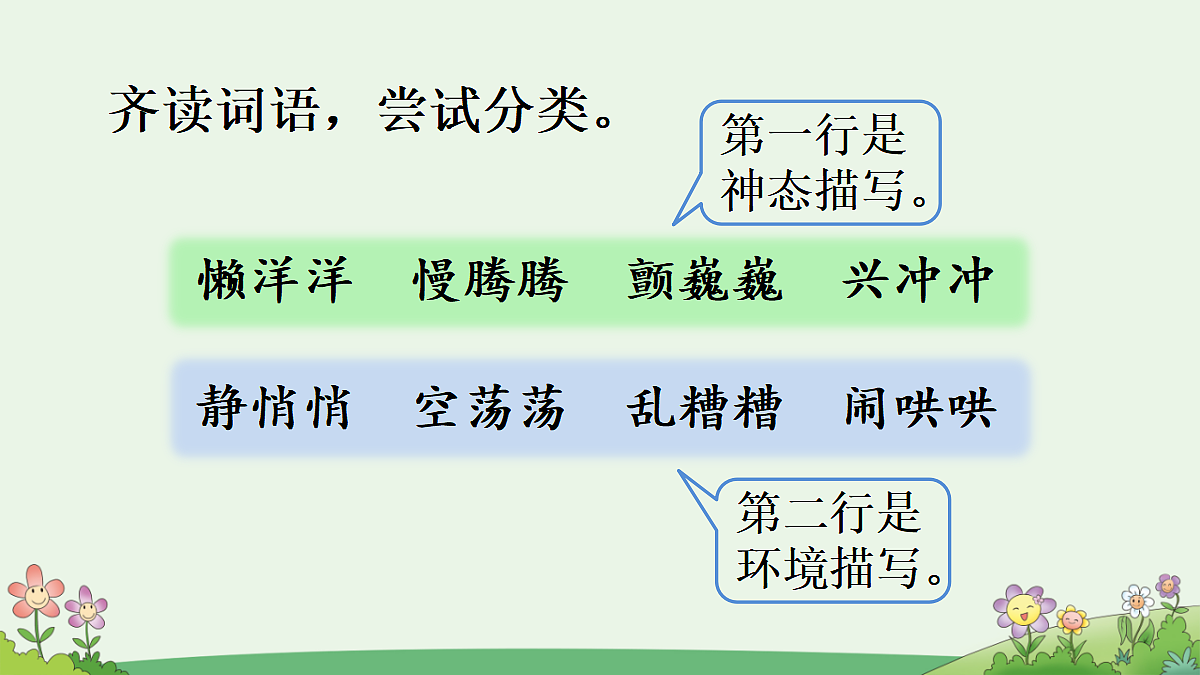 齐读词语，尝试分类。

第一行是神态描写。

懒洋洋　慢腾腾　颤巍巍　兴冲冲

静悄悄　空荡荡　乱糟糟　闹哄哄

第二行是环境描写。